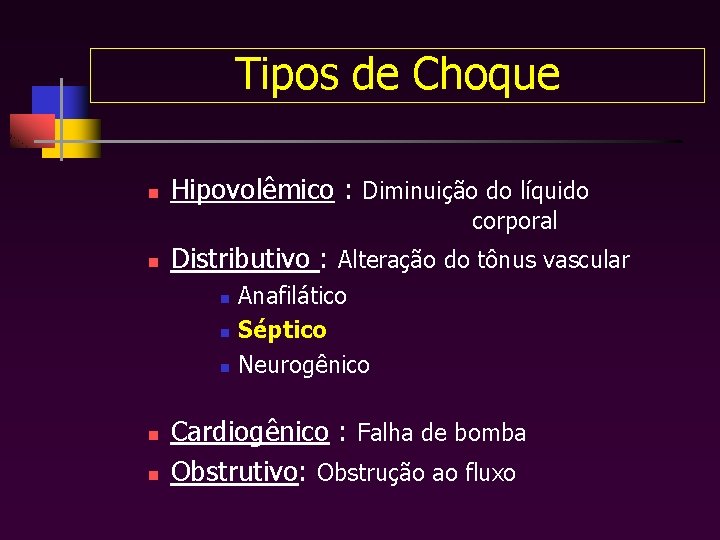 Tipos de Choque

- Hipovolêmico : Diminuição do líquido corporal
- Distributivo : Alteração do tônus vascular
  - Anafilático
  - Séptico
  - Neurogênico
- Cardiogênico : Falha de bomba
- Obstrutivo: Obstrução ao fluxo